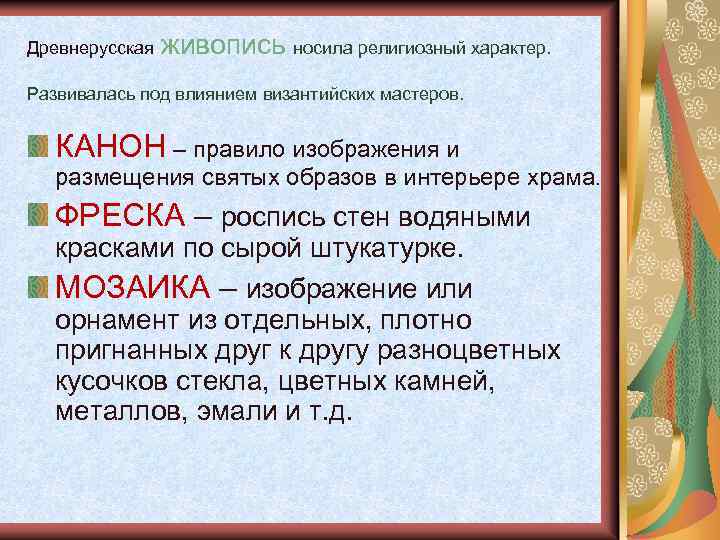 Древнерусская ЖИВОПИСЬ носила религиозный характер.

Развивалась под влиянием византийских мастеров.

КАНОН – правило изображения и размещения святых образов в интерьере храма.

ФРЕСКА – роспись стен водяными красками по сырой штукатурке.

МОЗАИКА – изображение или орнамент из отдельных, плотно пригнанных друг к другу разноцветных кусочков стекла, цветных камней, металлов, эмали и т.д.